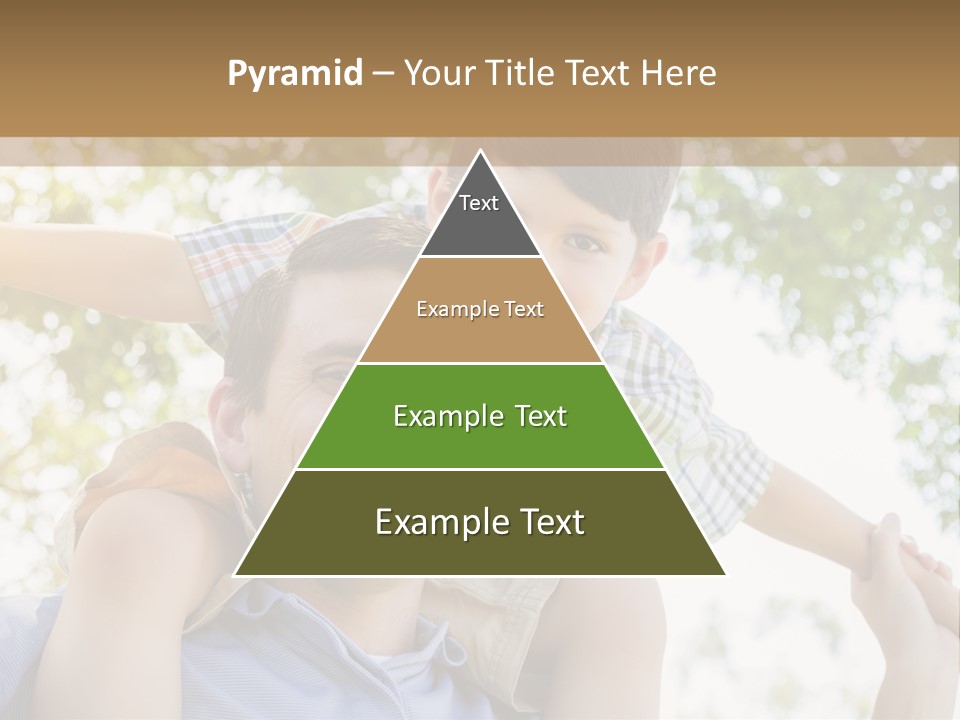 Pyramid – Your Title Text Here

Text

Example Text

Example Text

Example Text